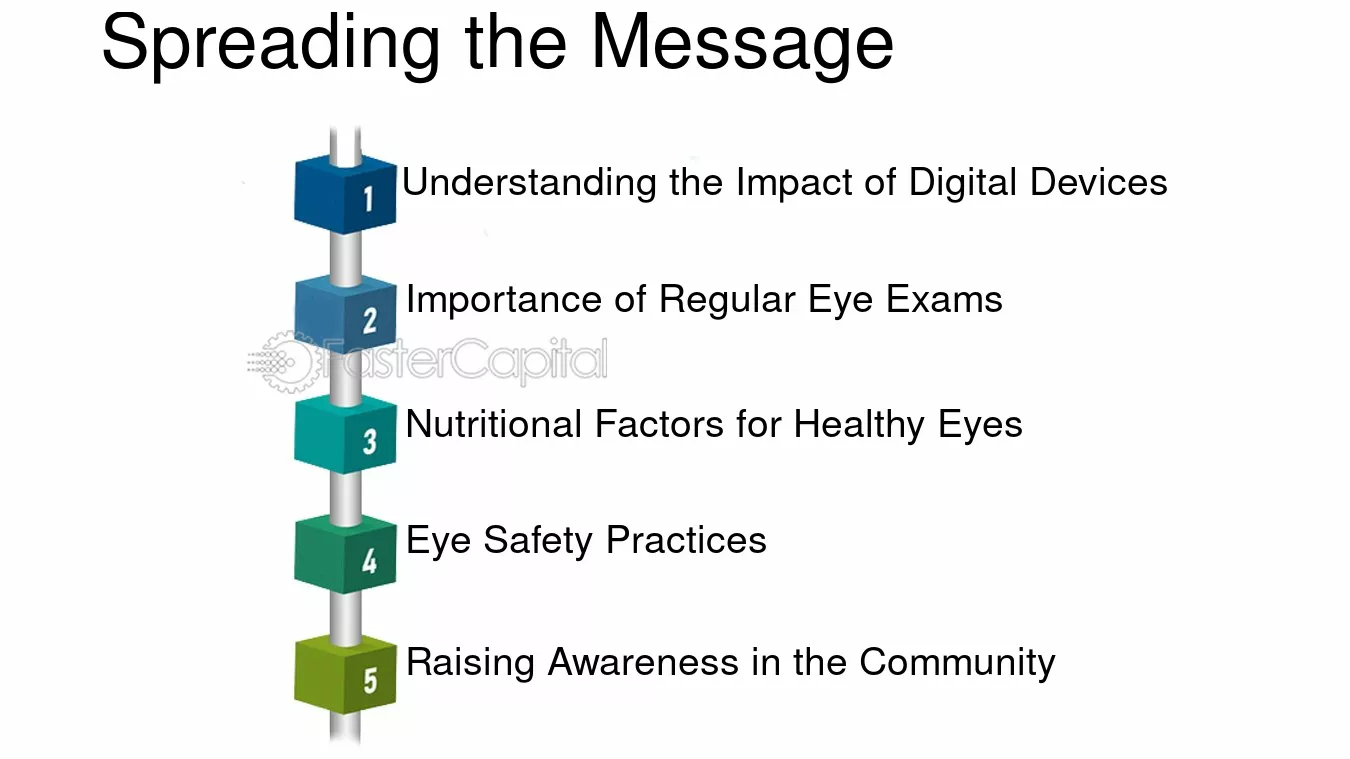 Spreading the Message

1 Understanding the Impact of Digital Devices

2 Importance of Regular Eye Exams

3 Nutritional Factors for Healthy Eyes

4 Eye Safety Practices

5 Raising Awareness in the Community

FasterCapital